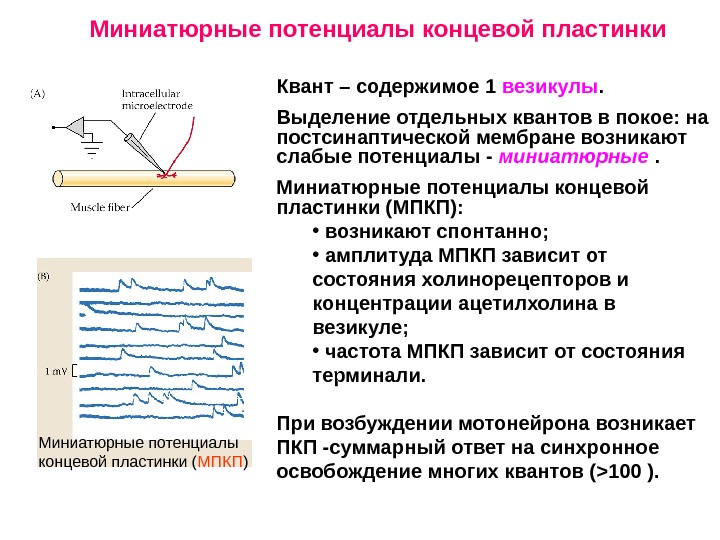 Миниатюрные потенциалы концевой пластинки

(A)

Intracellular microelectrode

Muscle fiber

(B)

1 mV

Миниатюрные потенциалы концевой пластинки (МПКП)

Квант – содержимое 1 везикулы.

Выделение отдельных квантов в покое: на постсинаптической мембране возникают слабые потенциалы - миниатюрные .

Миниатюрные потенциалы концевой пластинки (МПКП):

• возникают спонтанно;
• амплитуда МПКП зависит от состояния холинорецепторов и концентрации ацетилхолина в везикуле;
• частота МПКП зависит от состояния терминали.

При возбуждении мотонейрона возникает ПКП -суммарный ответ на синхронное освобождение многих квантов (>100 ).